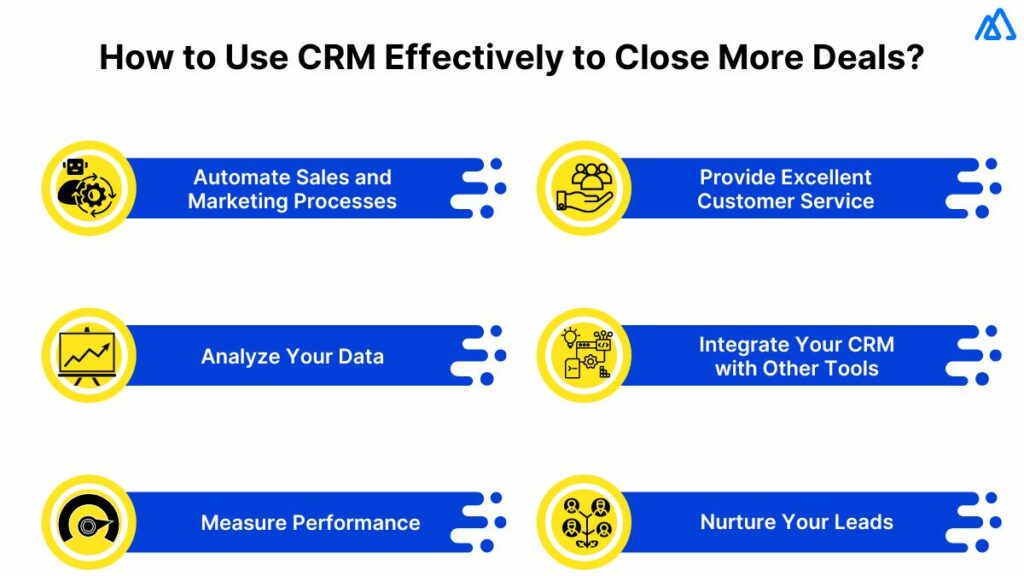 How to Use CRM Effectively to Close More Deals?

Automate Sales and Marketing Processes

Analyze Your Data

Measure Performance

Provide Excellent Customer Service

Integrate Your CRM with Other Tools

Nurture Your Leads